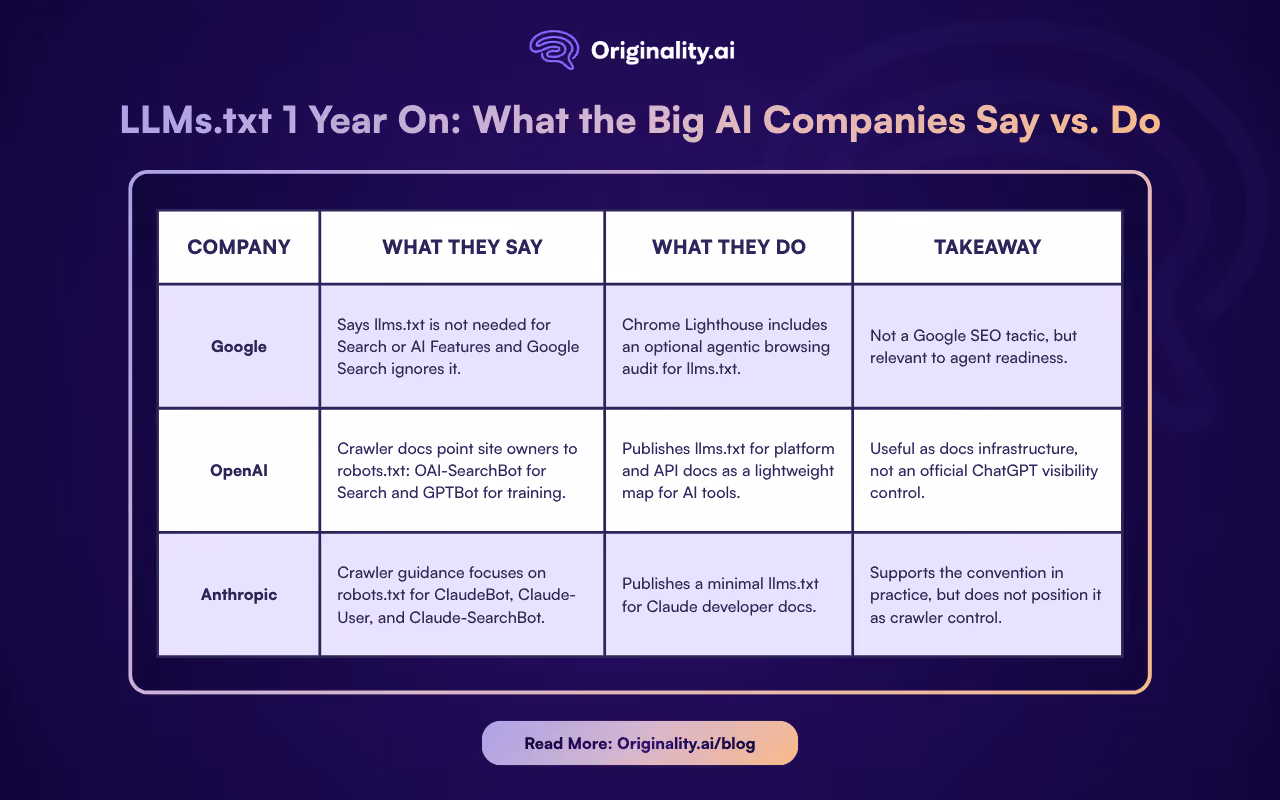 Originality.ai

LLMs.txt 1 Year On: What the Big AI Companies Say vs. Do

| COMPANY | WHAT THEY SAY | WHAT THEY DO | TAKEAWAY |
|---|---|---|---|
| Google | Says llms.txt is not needed for Search or AI Features and Google Search ignores it. | Chrome Lighthouse includes an optional agentic browsing audit for llms.txt. | Not a Google SEO tactic, but relevant to agent readiness. |
| OpenAI | Crawler docs point site owners to robots.txt: OAI-SearchBot for Search and GPTBot for training. | Publishes llms.txt for platform and API docs as a lightweight map for AI tools. | Useful as docs infrastructure, not an official ChatGPT visibility control. |
| Anthropic | Crawler guidance focuses on robots.txt for ClaudeBot, Claude-User, and Claude-SearchBot. | Publishes a minimal llms.txt for Claude developer docs. | Supports the convention in practice, but does not position it as crawler control. |

Read More: Originality.ai/blog